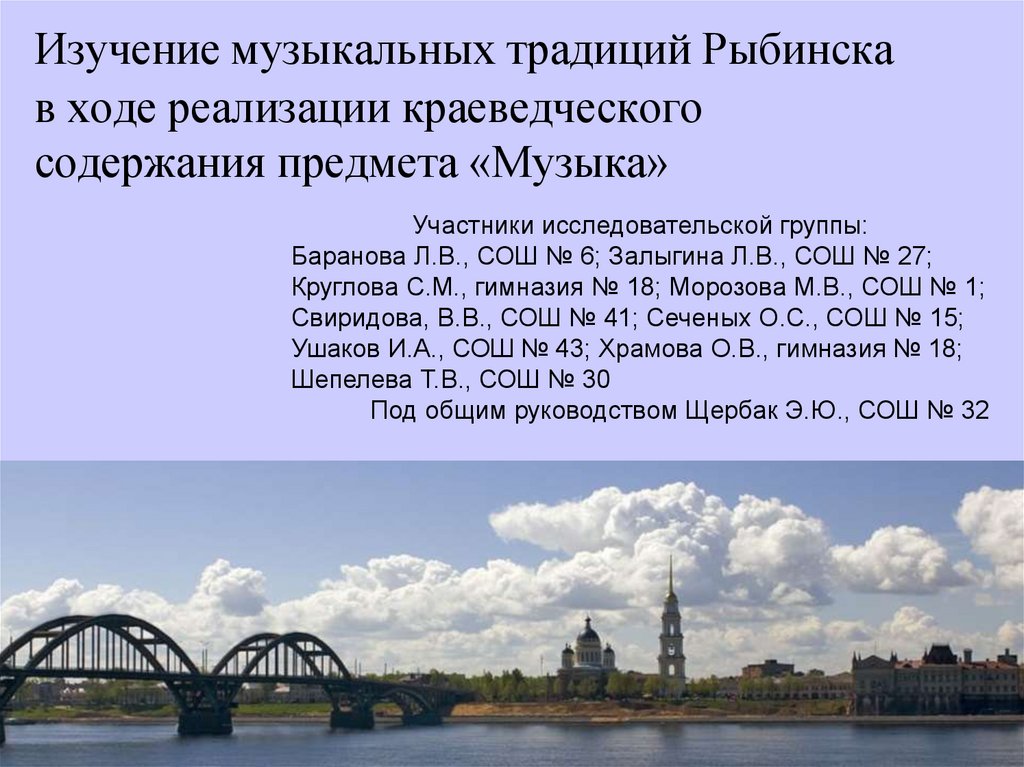 Изучение музыкальных традиций Рыбинска в ходе реализации краеведческого содержания предмета «Музыка»

Участники исследовательской группы:
Баранова Л.В., СОШ № 6; Залыгина Л.В., СОШ № 27; Круглова С.М., гимназия № 18; Морозова М.В., СОШ № 1; Свиридова, В.В., СОШ № 41; Сеченых О.С., СОШ № 15; Ушаков И.А., СОШ № 43; Храмова О.В., гимназия № 18; Шепелева Т.В., СОШ № 30
Под общим руководством Щербак Э.Ю., СОШ № 32